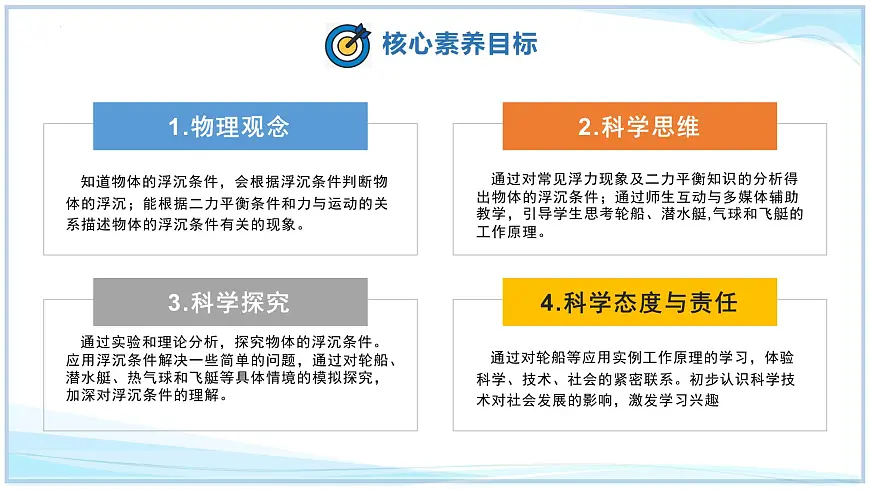 核心素养目标

1.物理观念

知道物体的浮沉条件，会根据浮沉条件判断物体的浮沉；能根据二力平衡条件和力与运动的关系描述物体的浮沉条件有关的现象。

2.科学思维

通过对常见浮力现象及二力平衡知识的分析得出物体的浮沉条件；通过师生互动与多媒体辅助教学，引导学生思考轮船、潜水艇,气球和飞艇的工作原理。

3.科学探究

通过实验和理论分析，探究物体的浮沉条件。应用浮沉条件解决一些简单的问题，通过对轮船、潜水艇、热气球和飞艇等具体情境的模拟探究，加深对浮沉条件的理解。

4.科学态度与责任

通过对轮船等应用实例工作原理的学习，体验科学、技术、社会的紧密联系。初步认识科学技术对社会发展的影响，激发学习兴趣